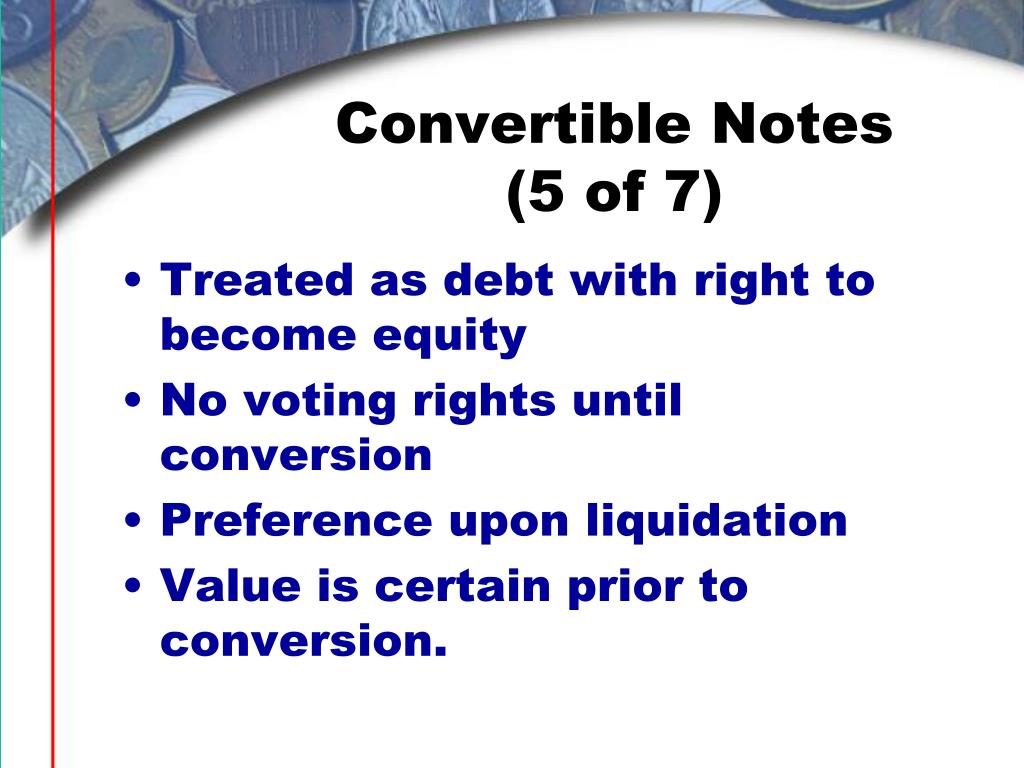 Convertible Notes
(5 of 7)

• Treated as debt with right to become equity
• No voting rights until conversion
• Preference upon liquidation
• Value is certain prior to conversion.